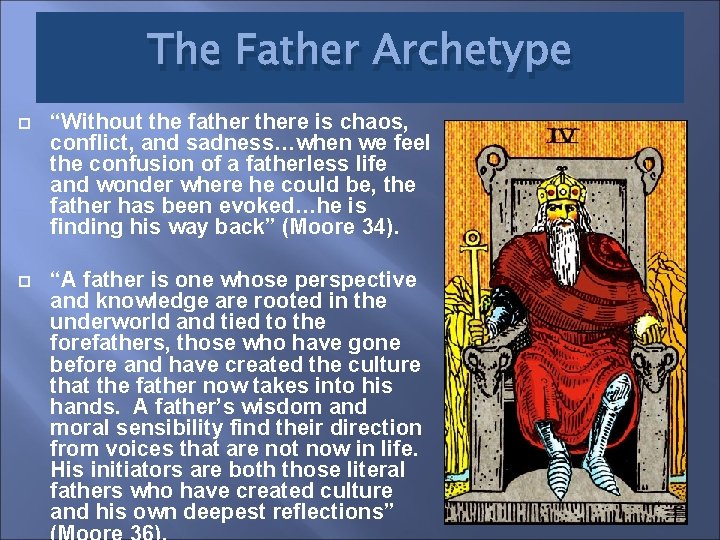 The Father Archetype

“Without the father there is chaos, conflict, and sadness…when we feel the confusion of a fatherless life and wonder where he could be, the father has been evoked…he is finding his way back” (Moore 34).

“A father is one whose perspective and knowledge are rooted in the underworld and tied to the forefathers, those who have gone before and have created the culture that the father now takes into his hands. A father’s wisdom and moral sensibility find their direction from voices that are not now in life. His initiators are both those literal fathers who have created culture and his own deepest reflections” (Moore 36).

IV